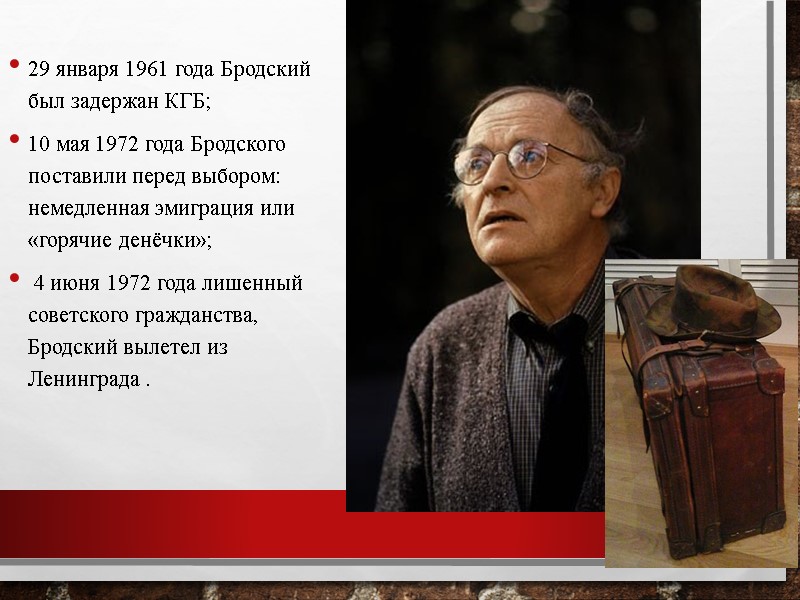 • 29 января 1961 года Бродский был задержан КГБ;

• 10 мая 1972 года Бродского поставили перед выбором: немедленная эмиграция или «горячие денёчки»;

• 4 июня 1972 года лишенный советского гражданства, Бродский вылетел из Ленинграда .